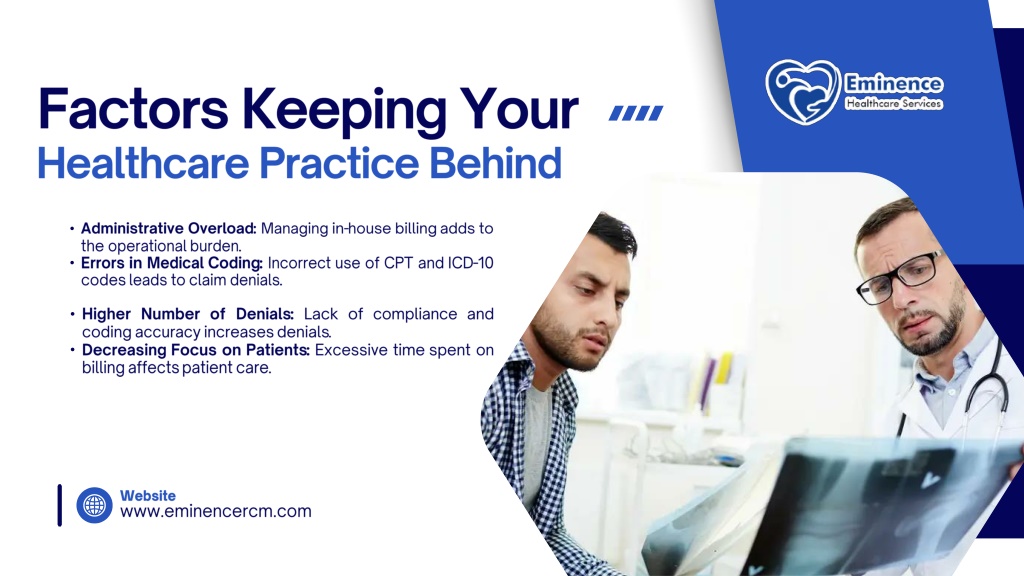 Eminence
Healthcare Services

Factors Keeping Your
Healthcare Practice Behind

• Administrative Overload: Managing in-house billing adds to the operational burden.
• Errors in Medical Coding: Incorrect use of CPT and ICD-10 codes leads to claim denials.

• Higher Number of Denials: Lack of compliance and coding accuracy increases denials.
• Decreasing Focus on Patients: Excessive time spent on billing affects patient care.

Website
www.eminencercm.com